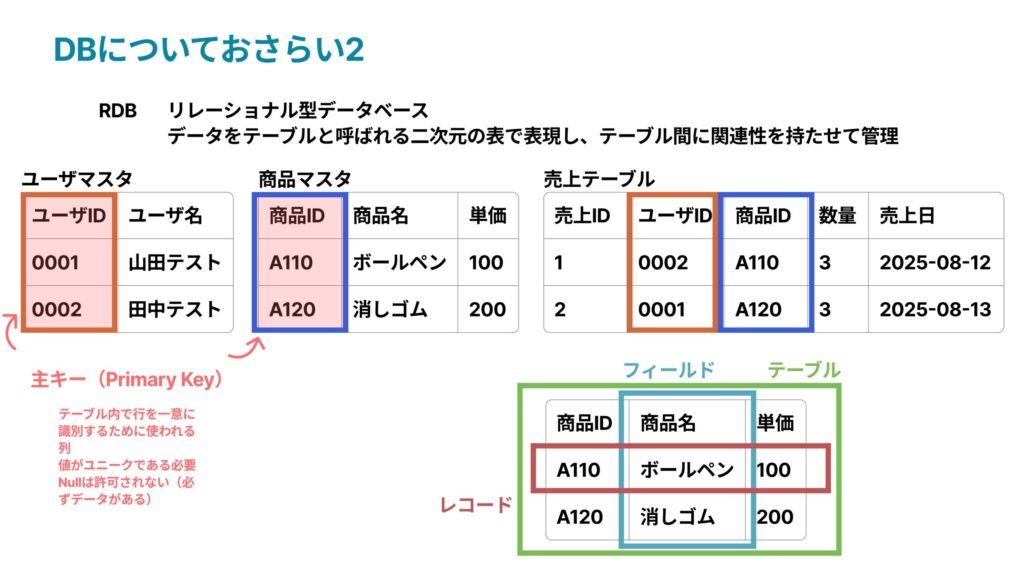 DBについておさらい2

RDB　リレーショナル型データベース
データをテーブルと呼ばれる二次元の表で表現し、テーブル間に関連性を持たせて管理

ユーザマスタ

| ユーザID | ユーザ名 |
|---|---|
| 0001 | 山田テスト |
| 0002 | 田中テスト |

商品マスタ

| 商品ID | 商品名 | 単価 |
|---|---|---|
| A110 | ボールペン | 100 |
| A120 | 消しゴム | 200 |

売上テーブル

| 売上ID | ユーザID | 商品ID | 数量 | 売上日 |
|---|---|---|---|---|
| 1 | 0002 | A110 | 3 | 2025-08-12 |
| 2 | 0001 | A120 | 3 | 2025-08-13 |

主キー（Primary Key）

テーブル内で行を一意に識別するために使われる列
値がユニークである必要
Nullは許可されない（必ずデータがある）

フィールド　テーブル

| 商品ID | 商品名 | 単価 |
|---|---|---|
| A110 | ボールペン | 100 |
| A120 | 消しゴム | 200 |

レコード